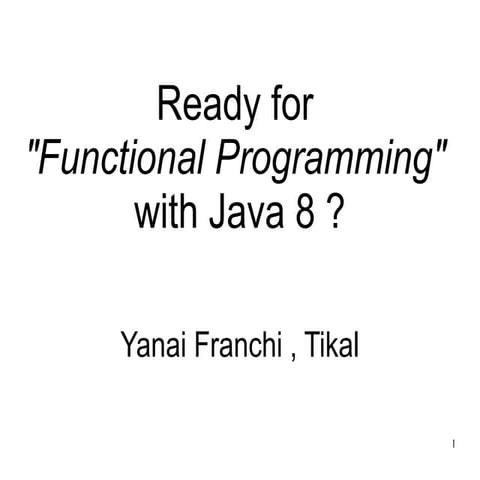 Ready for "Functional Programming" with Java 8 ?

Yanai Franchi , Tikal

1